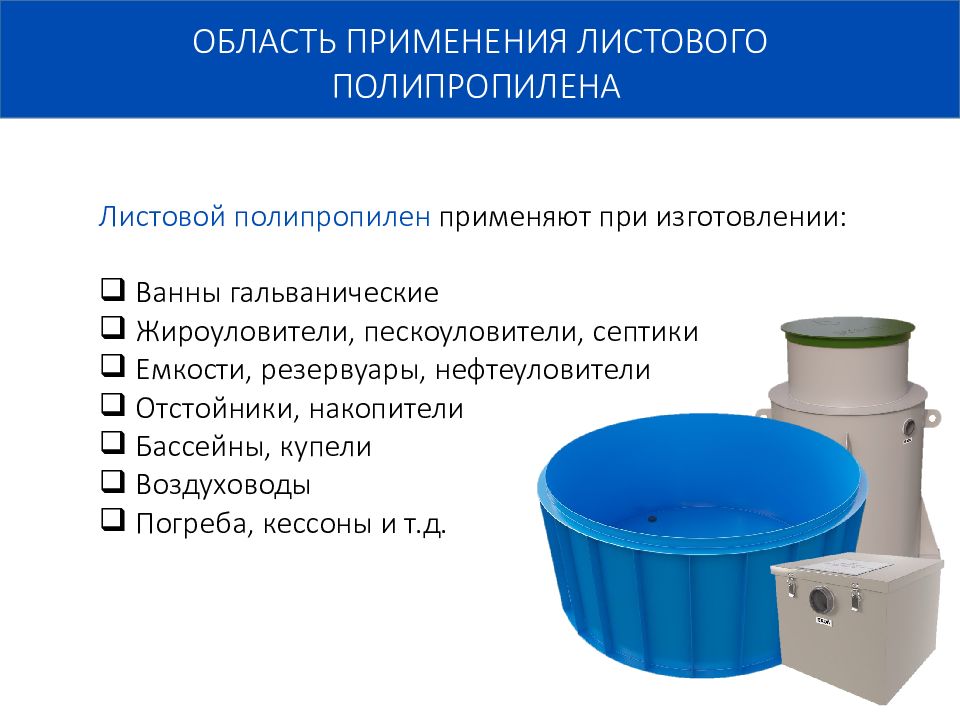 ОБЛАСТЬ ПРИМЕНЕНИЯ ЛИСТОВОГО ПОЛИПРОПИЛЕНА

Листовой полипропилен применяют при изготовлении:

❑ Ванны гальванические
❑ Жироуловители, пескоуловители, септики
❑ Емкости, резервуары, нефтеуловители
❑ Отстойники, накопители
❑ Бассейны, купели
❑ Воздуховоды
❑ Погреба, кессоны и т.д.